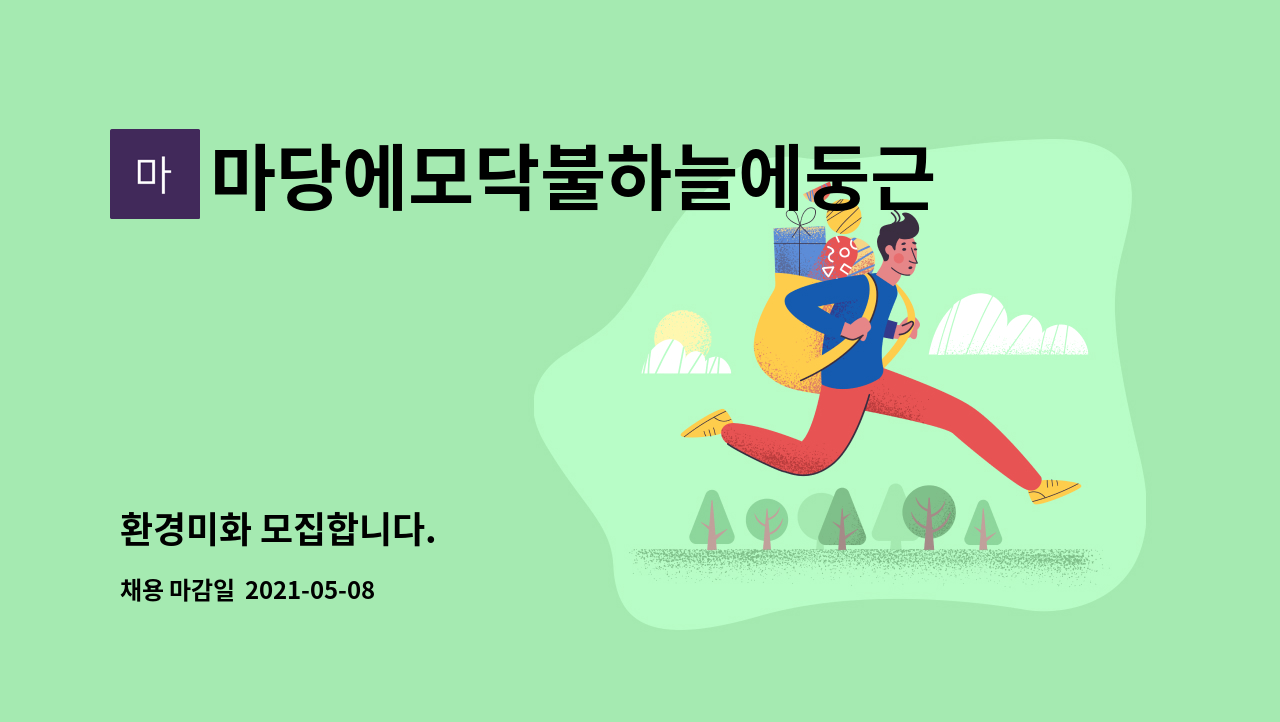 마

마당에모닥불하늘에둥근

환경미화 모집합니다.

채용 마감일 2021-05-08